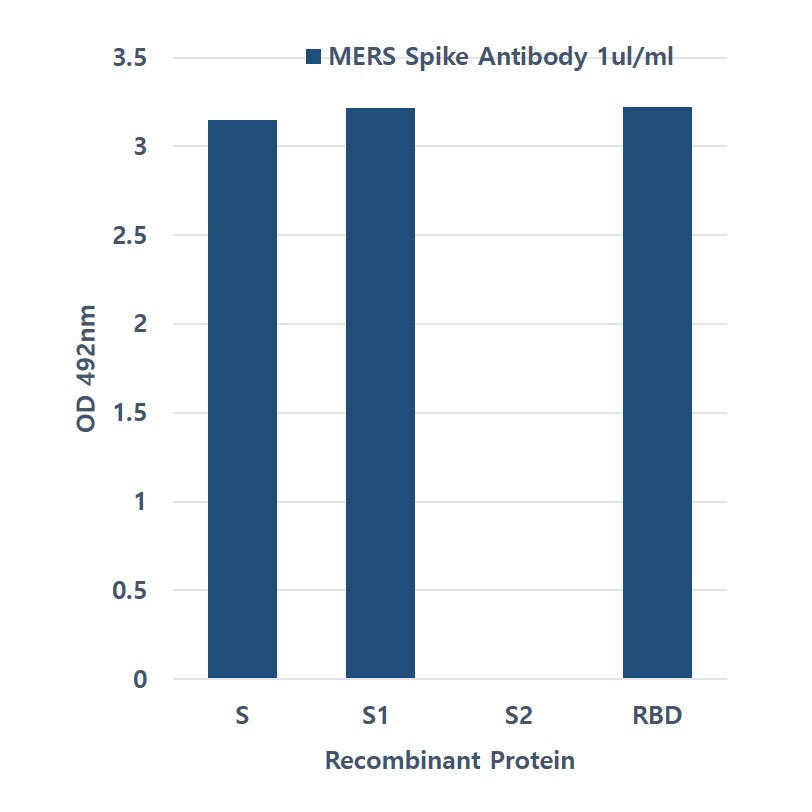 MERS Spike Antibody 1ul/ml

OD 492nm

3.5
3
2.5
2
1.5
1
0.5
0

S
S1
S2
RBD

Recombinant Protein